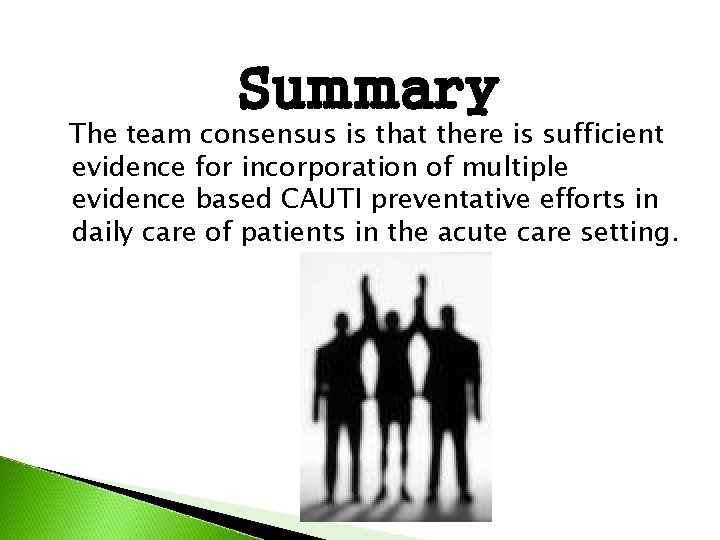 Summary

The team consensus is that there is sufficient evidence for incorporation of multiple evidence based CAUTI preventative efforts in daily care of patients in the acute care setting.